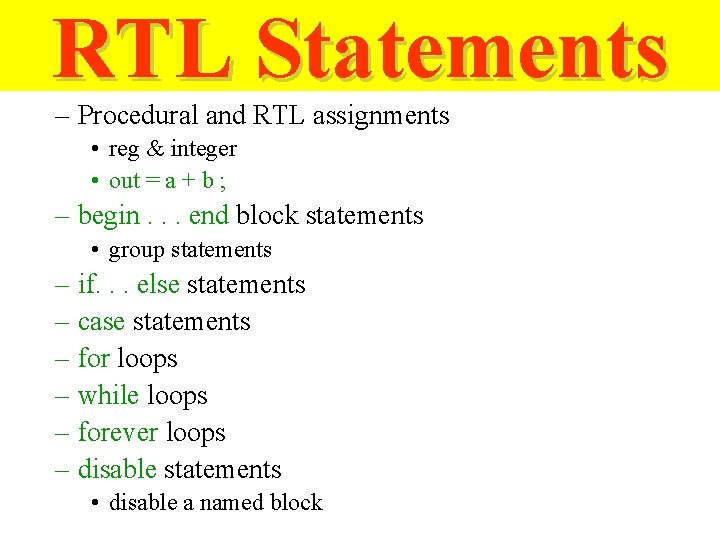 RTL Statements

– Procedural and RTL assignments
• reg & integer
• out = a + b ;
– begin . . . end block statements
• group statements
– if. . . else statements
– case statements
– for loops
– while loops
– forever loops
– disable statements
• disable a named block